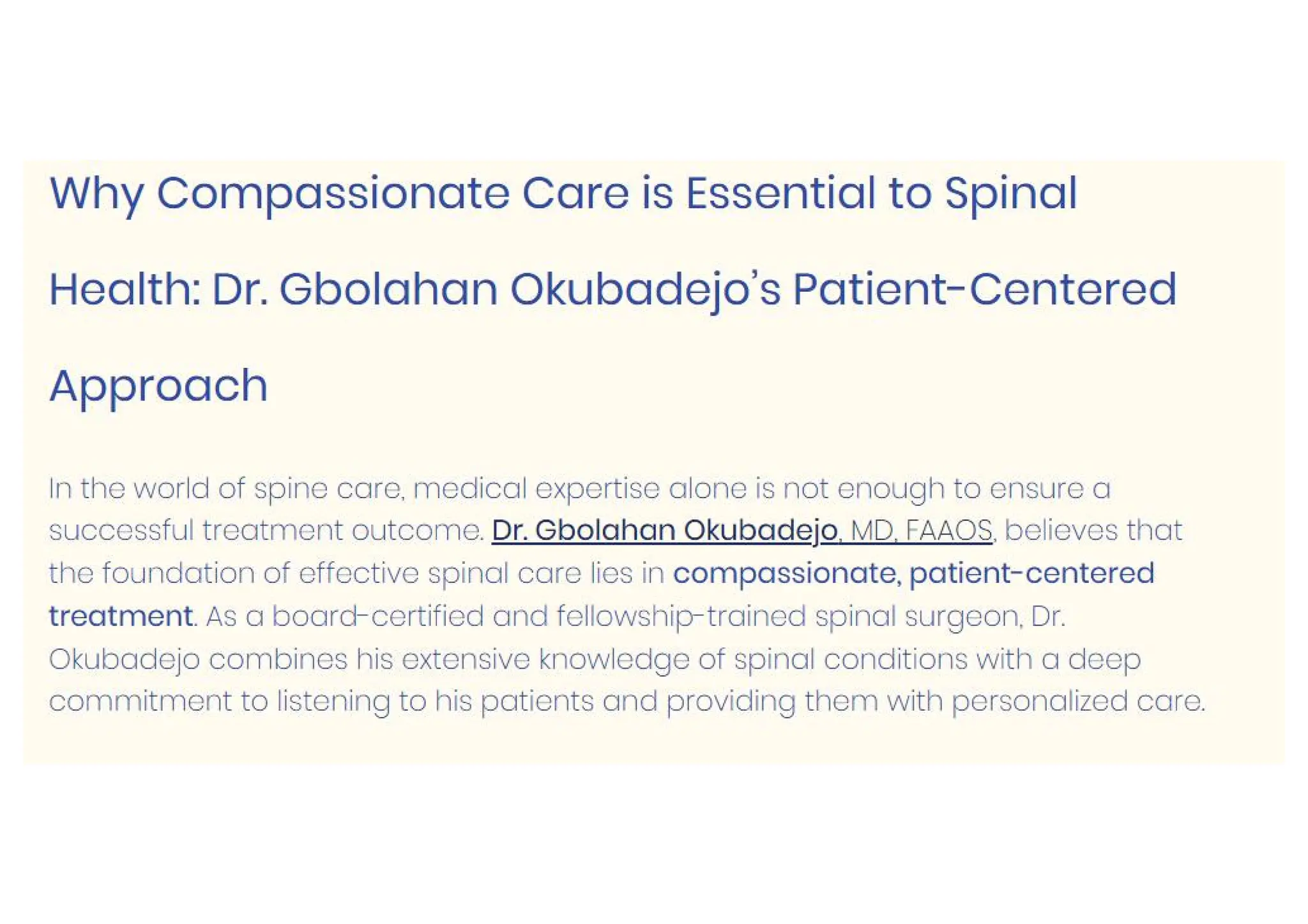 Why Compassionate Care is Essential to Spinal Health: Dr. Gbolahan Okubadejo's Patient-Centered Approach

In the world of spine care, medical expertise alone is not enough to ensure a successful treatment outcome. Dr. Gbolahan Okubadejo, MD, FAAOS, believes that the foundation of effective spinal care lies in compassionate, patient-centered treatment. As a board-certified and fellowship-trained spinal surgeon, Dr. Okubadejo combines his extensive knowledge of spinal conditions with a deep commitment to listening to his patients and providing them with personalized care.